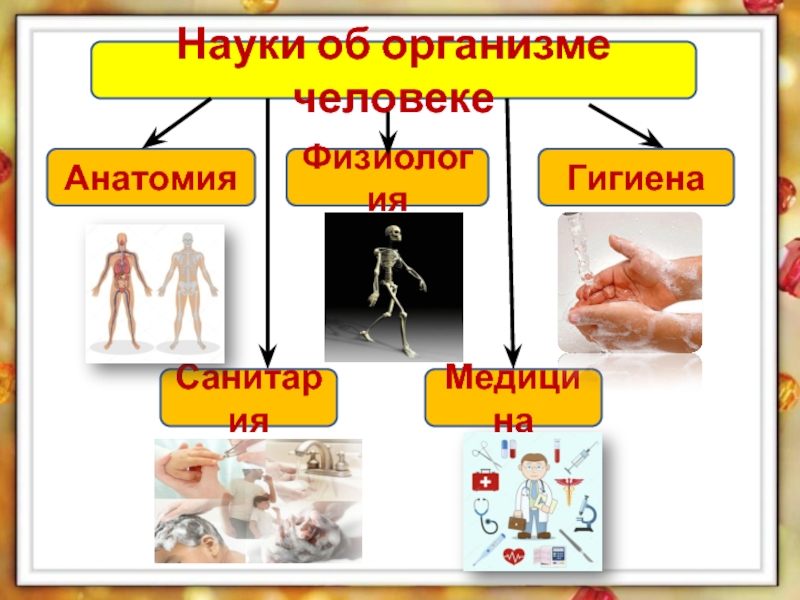 Науки об организме человеке

Анатомия

Физиология

Гигиена

Санитария

Медицина